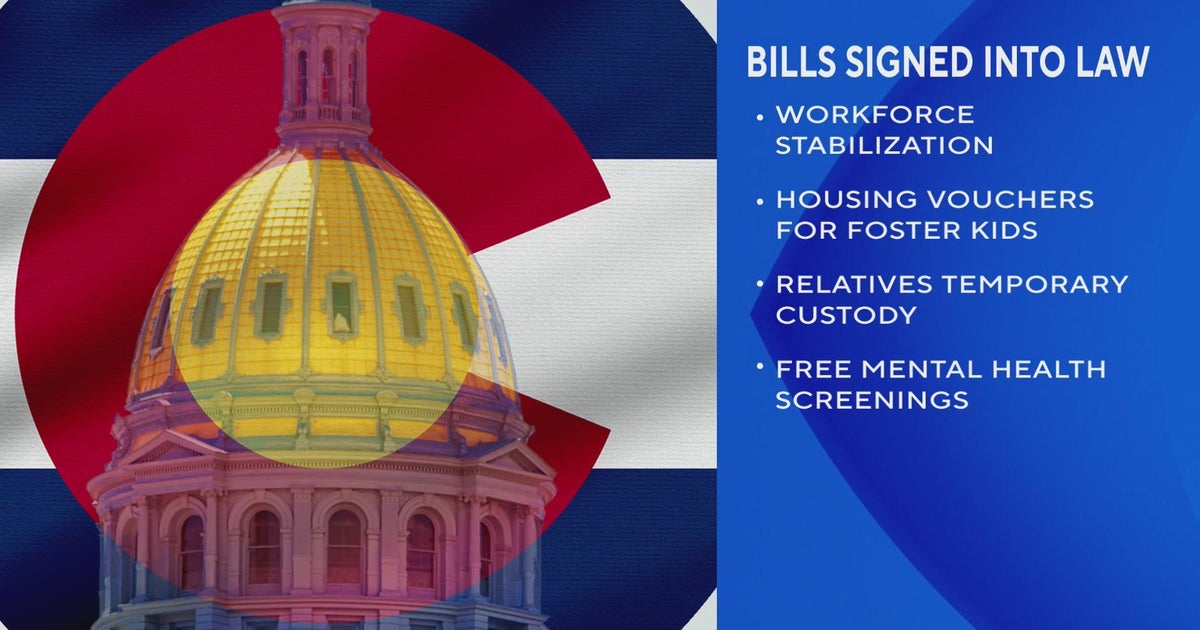 BILLS SIGNED INTO LAW

• WORKFORCE STABILIZATION

• HOUSING VOUCHERS FOR FOSTER KIDS

• RELATIVES TEMPORARY CUSTODY

• FREE MENTAL HEALTH SCREENINGS